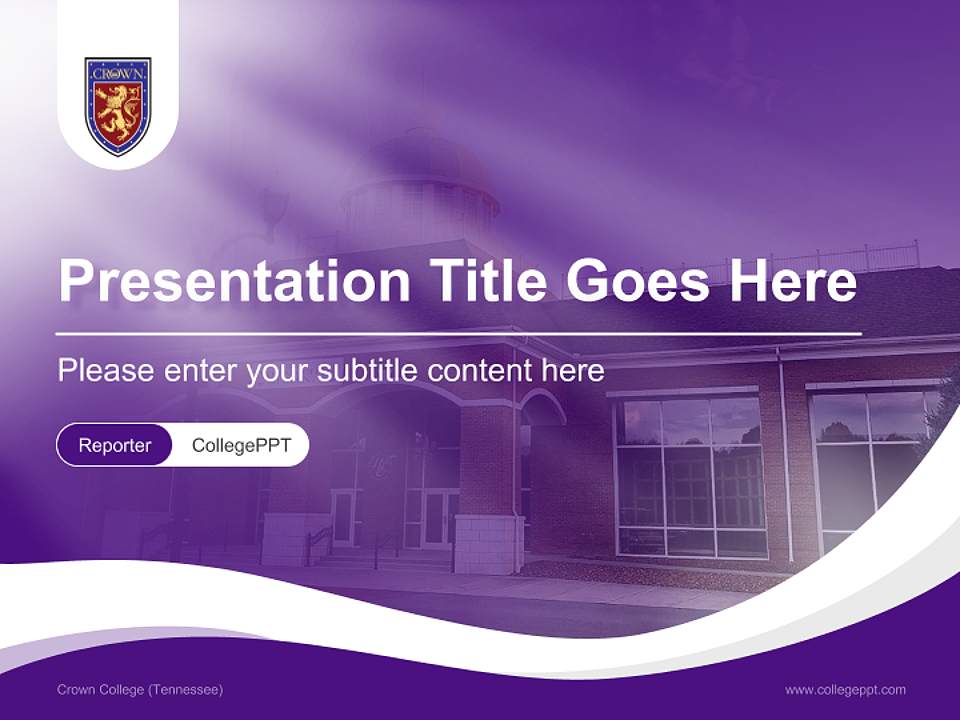 CROWN

Presentation Title Goes Here

Please enter your subtitle content here

Reporter CollegePPT

Crown College (Tennessee)

www.collegeppt.com